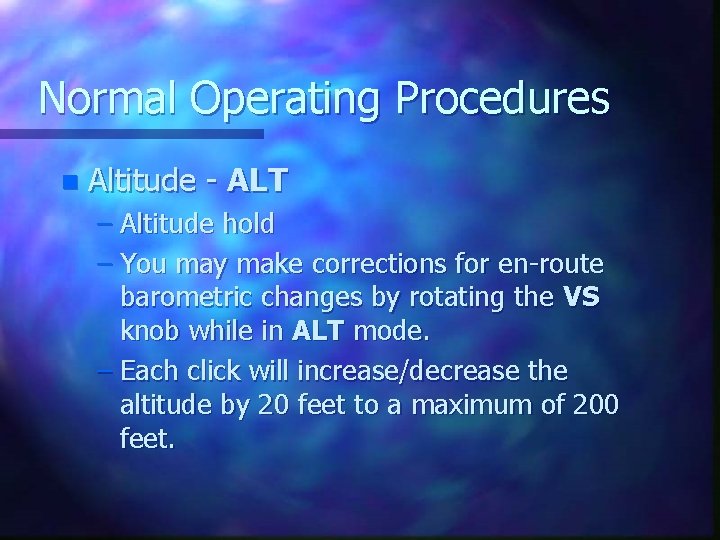 Normal Operating Procedures

Altitude - ALT

– Altitude hold

– You may make corrections for en-route barometric changes by rotating the VS knob while in ALT mode.

– Each click will increase/decrease the altitude by 20 feet to a maximum of 200 feet.